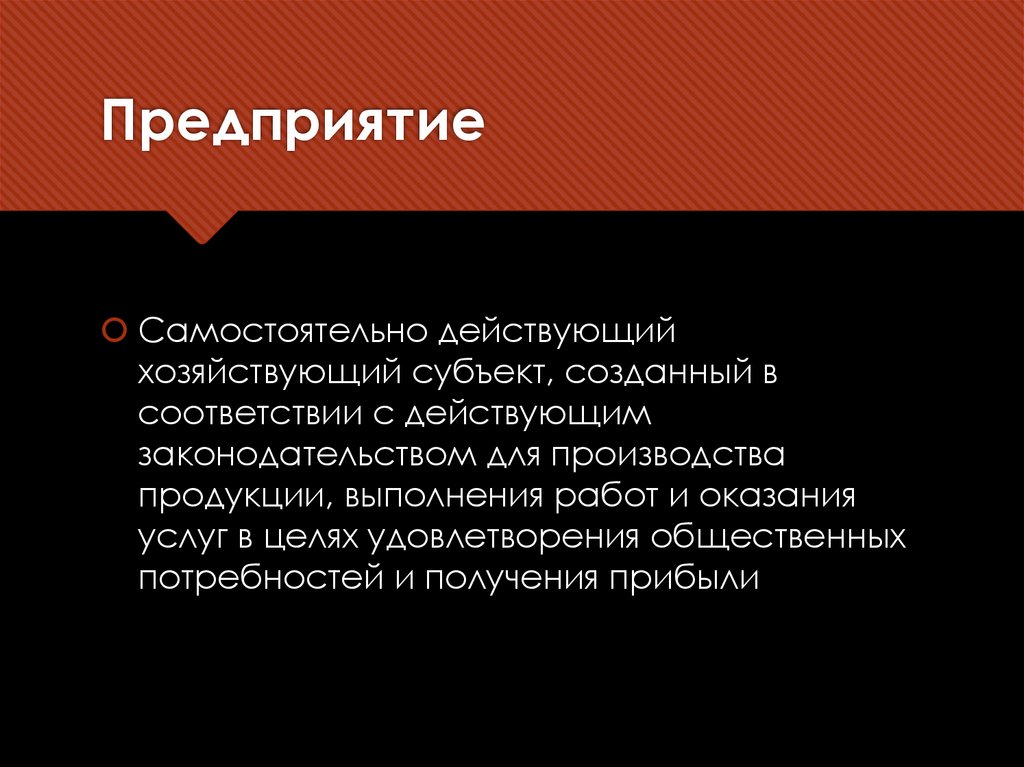 Предприятие

Самостоятельно действующий хозяйствующий субъект, созданный в соответствии с действующим законодательством для производства продукции, выполнения работ и оказания услуг в целях удовлетворения общественных потребностей и получения прибыли